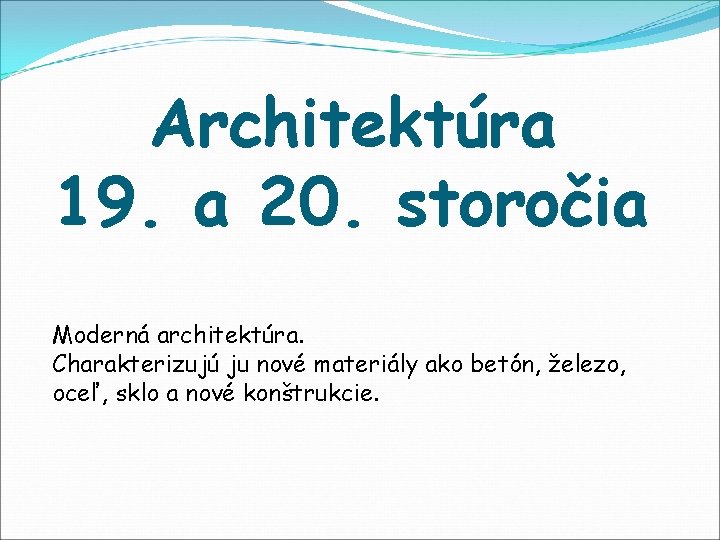 Architektúra 19. a 20. storočia

Moderná architektúra.
Charakterizujú ju nové materiály ako betón, železo, oceľ, sklo a nové konštrukcie.